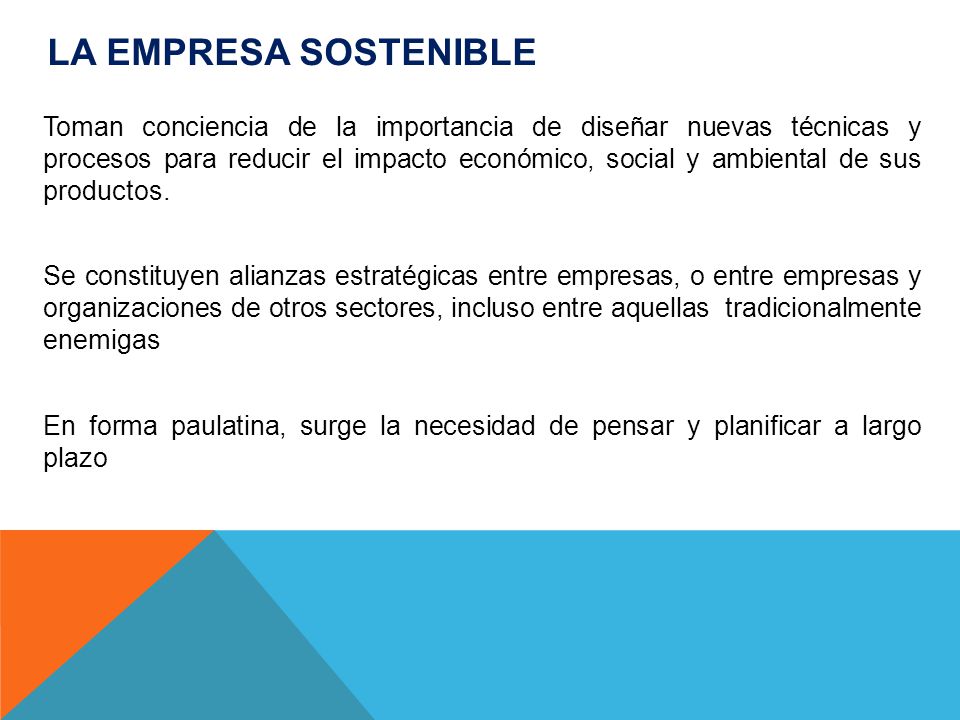 LA EMPRESA SOSTENIBLE

Toman conciencia de la importancia de diseñar nuevas técnicas y procesos para reducir el impacto económico, social y ambiental de sus productos.

Se constituyen alianzas estratégicas entre empresas, o entre empresas y organizaciones de otros sectores, incluso entre aquellas tradicionalmente enemigas

En forma paulatina, surge la necesidad de pensar y planificar a largo plazo